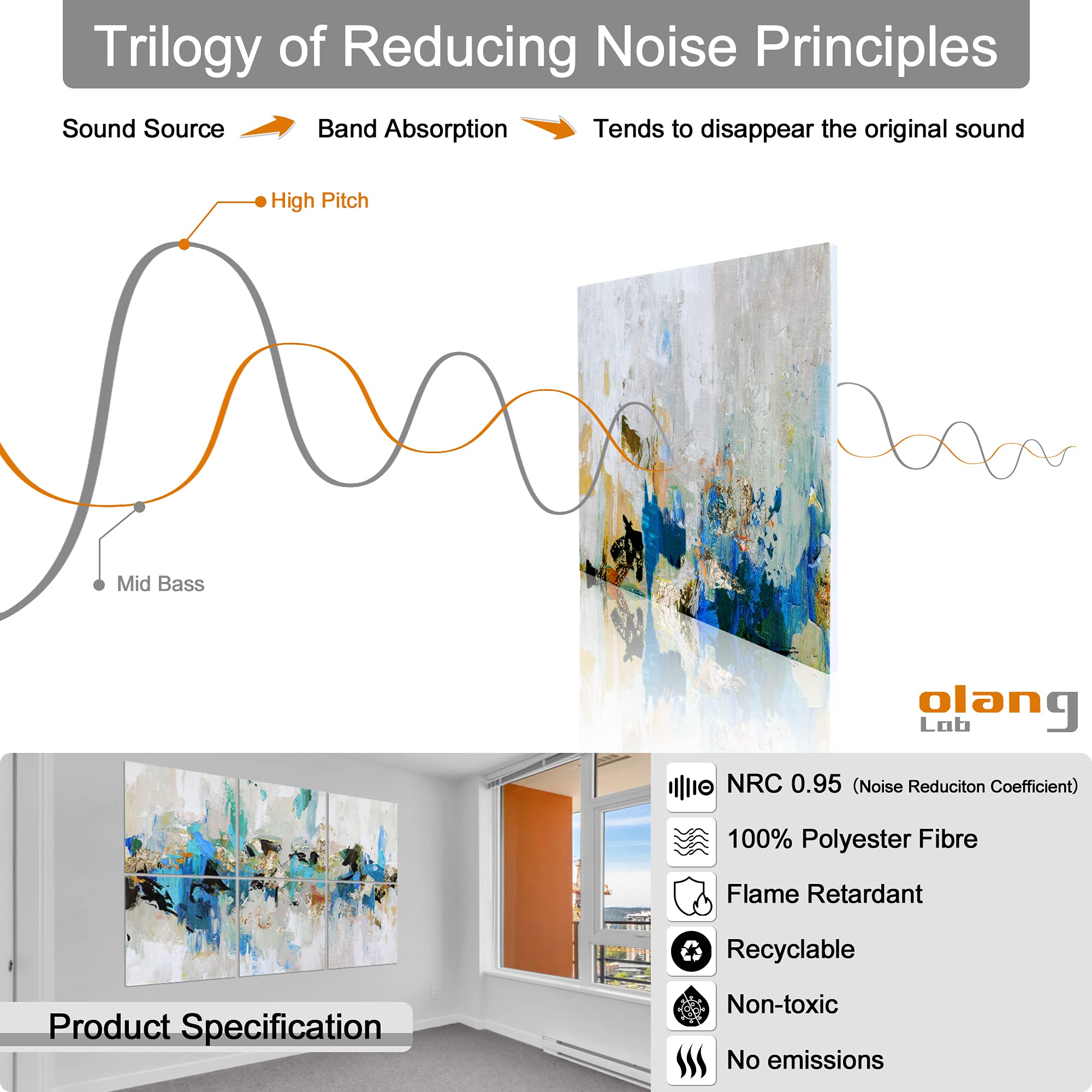 Trilogy of Reducing Noise Principles

Sound Source Band Absorption Tends to disappear the original sound

High Pitch

Mid Bass

olang Lab

Product Specification

NRC 0.95 (Noise Reduciton Coefficient)

100% Polyester Fibre

Flame Retardant

Recyclable

Non-toxic

No emissions